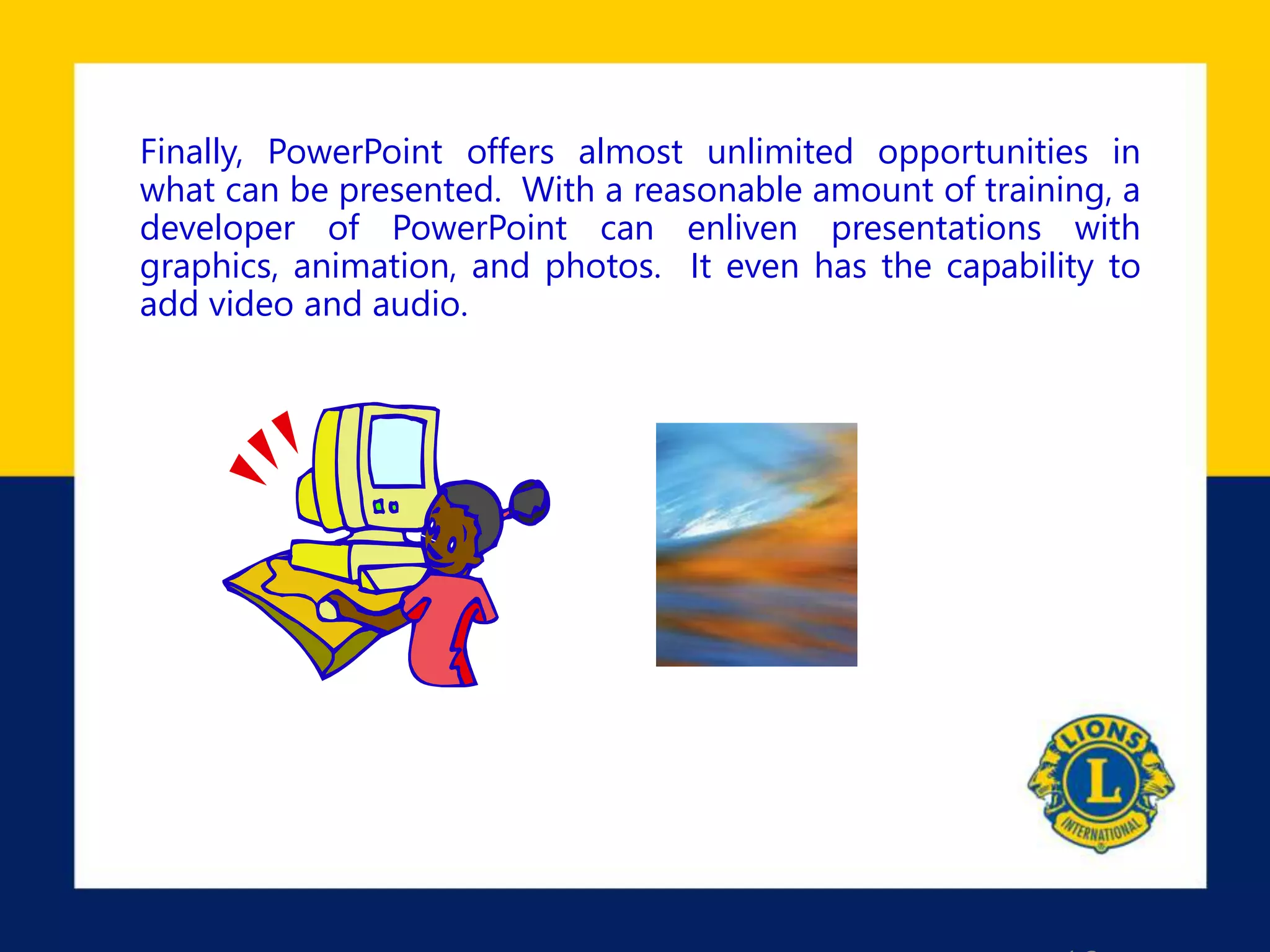 Finally, PowerPoint offers almost unlimited opportunities in what can be presented. With a reasonable amount of training, a developer of PowerPoint can enliven presentations with graphics, animation, and photos. It even has the capability to add video and audio.

LIONS
L
INTERNATIONAL